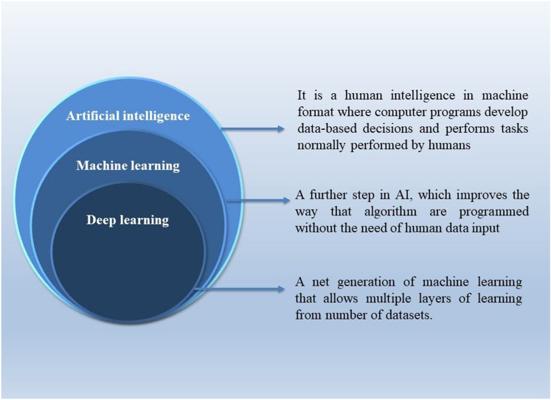 Artificial intelligence

Machine learning

Deep learning

It is a human intelligence in machine format where computer programs develop data-based decisions and performs tasks normally performed by humans

A further step in AI, which improves the way that algorithm are programmed without the need of human data input

A net generation of machine learning that allows multiple layers of learning from number of datasets.